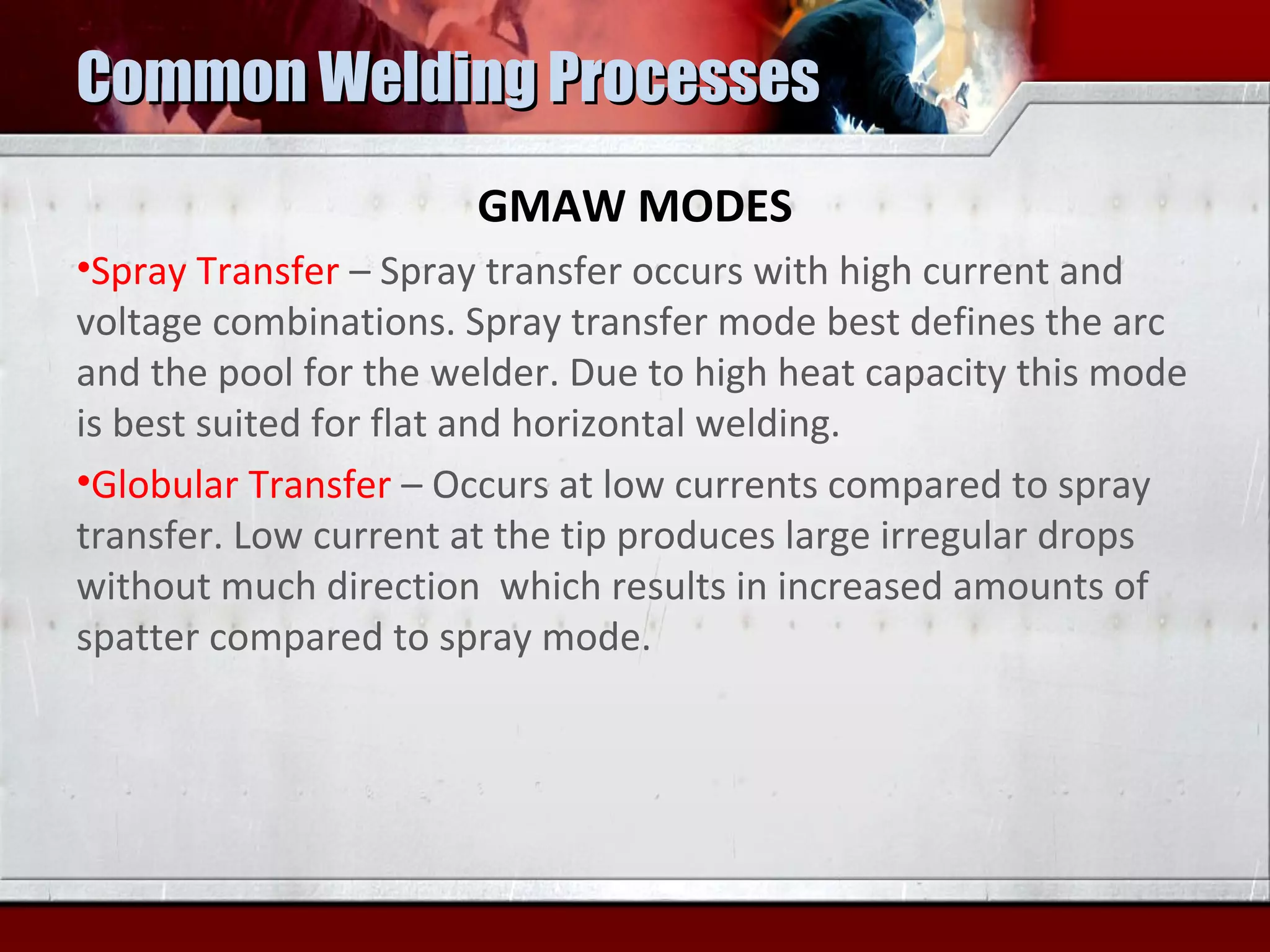 Common Welding Processes

GMAW MODES

•Spray Transfer – Spray transfer occurs with high current and voltage combinations. Spray transfer mode best defines the arc and the pool for the welder. Due to high heat capacity this mode is best suited for flat and horizontal welding.

•Globular Transfer – Occurs at low currents compared to spray transfer. Low current at the tip produces large irregular drops without much direction  which results in increased amounts of spatter compared to spray mode.